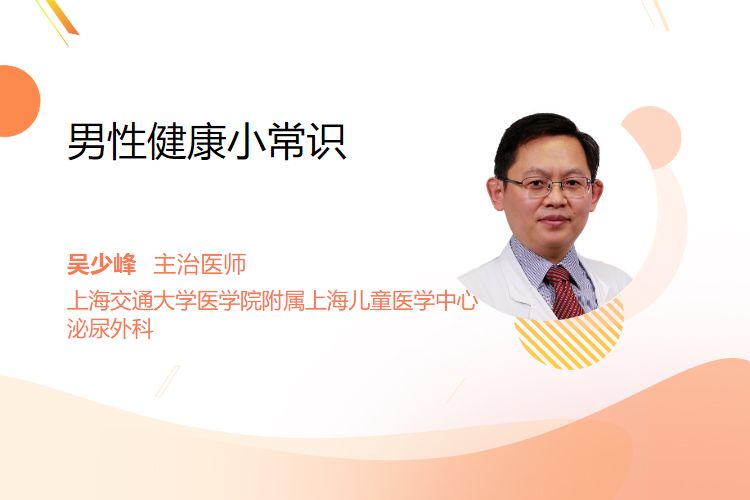 男性健康小常识

吴少峰 主治医师
上海交通大学医学院附属上海儿童医学中心
泌尿外科